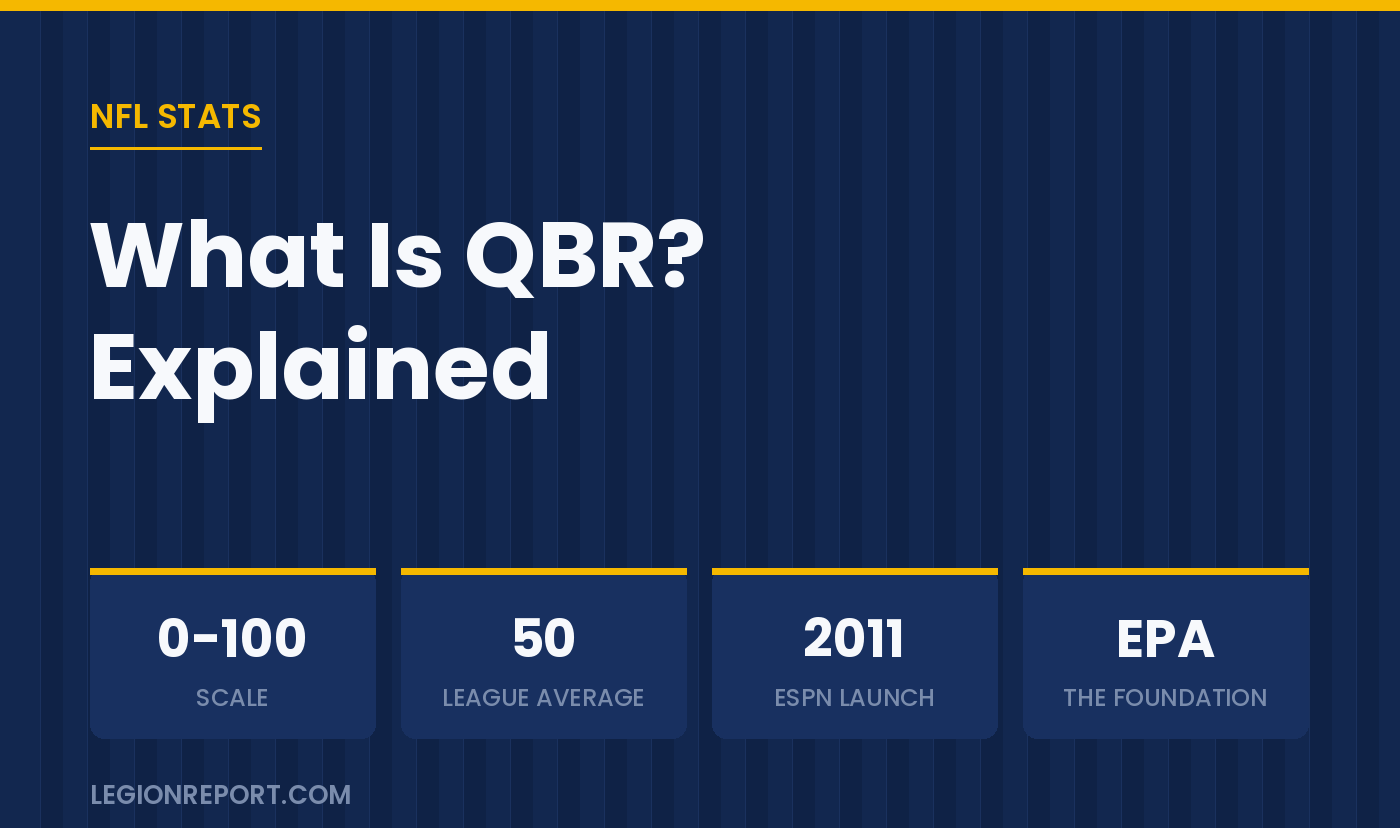 NFL STATS

What Is QBR? Explained

0-100
SCALE

50
LEAGUE AVERAGE

2011
ESPN LAUNCH

EPA
THE FOUNDATION

LEGIONREPORT.COM